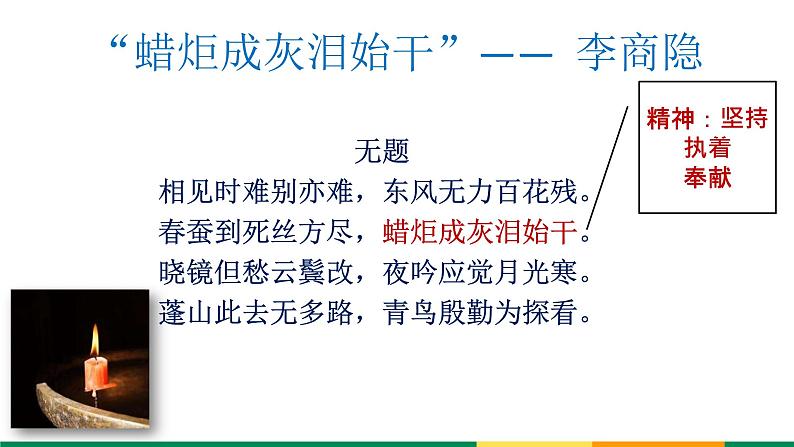 “蜡炬成灰泪始干”—— 李商隐

精神：坚持
执着
奉献

无题
相见时难别亦难，东风无力百花残。
春蚕到死丝方尽，蜡炬成灰泪始干。
晓镜但愁云鬓改，夜吟应觉月光寒。
蓬山此去无多路，青鸟殷勤为探看。